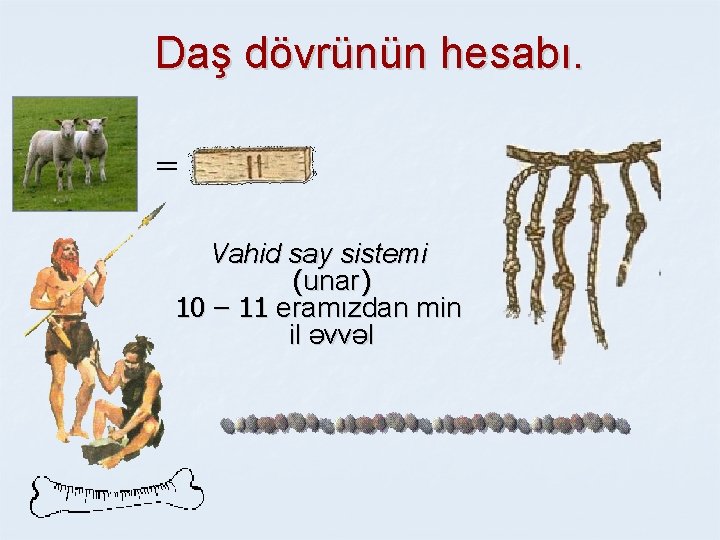 Daş dövrünün hesabı.

=

Vahid say sistemi
(unar)
10 – 11 eramızdan min il əvvəl